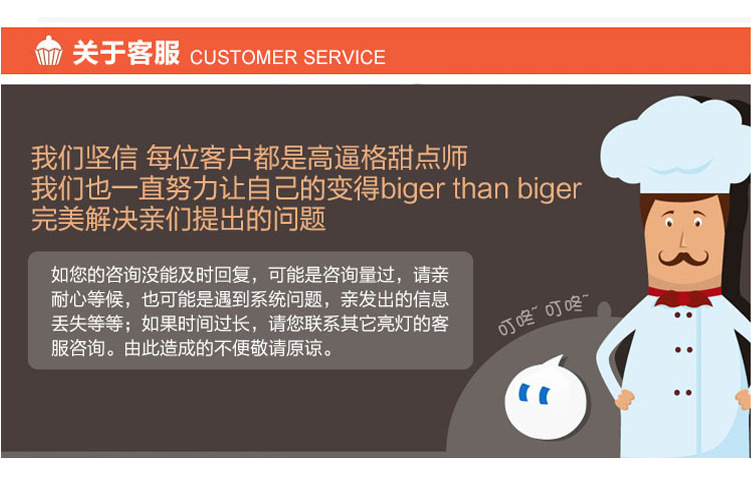 关于客服 CUSTOMER SERVICE

我们坚信 每位客户都是高逼格甜点师
我们也一直努力让自己的变得biger than biger
完美解决亲们提出的问题

如您的咨询没能及时回复，可能是咨询量过，请亲耐心等候，也可能是遇到系统问题，亲发出的信息丢失等等；如果时间过长，请您联系其它亮灯的客服咨询。由此造成的不便敬请原谅。

叮咚~ 叮咚~